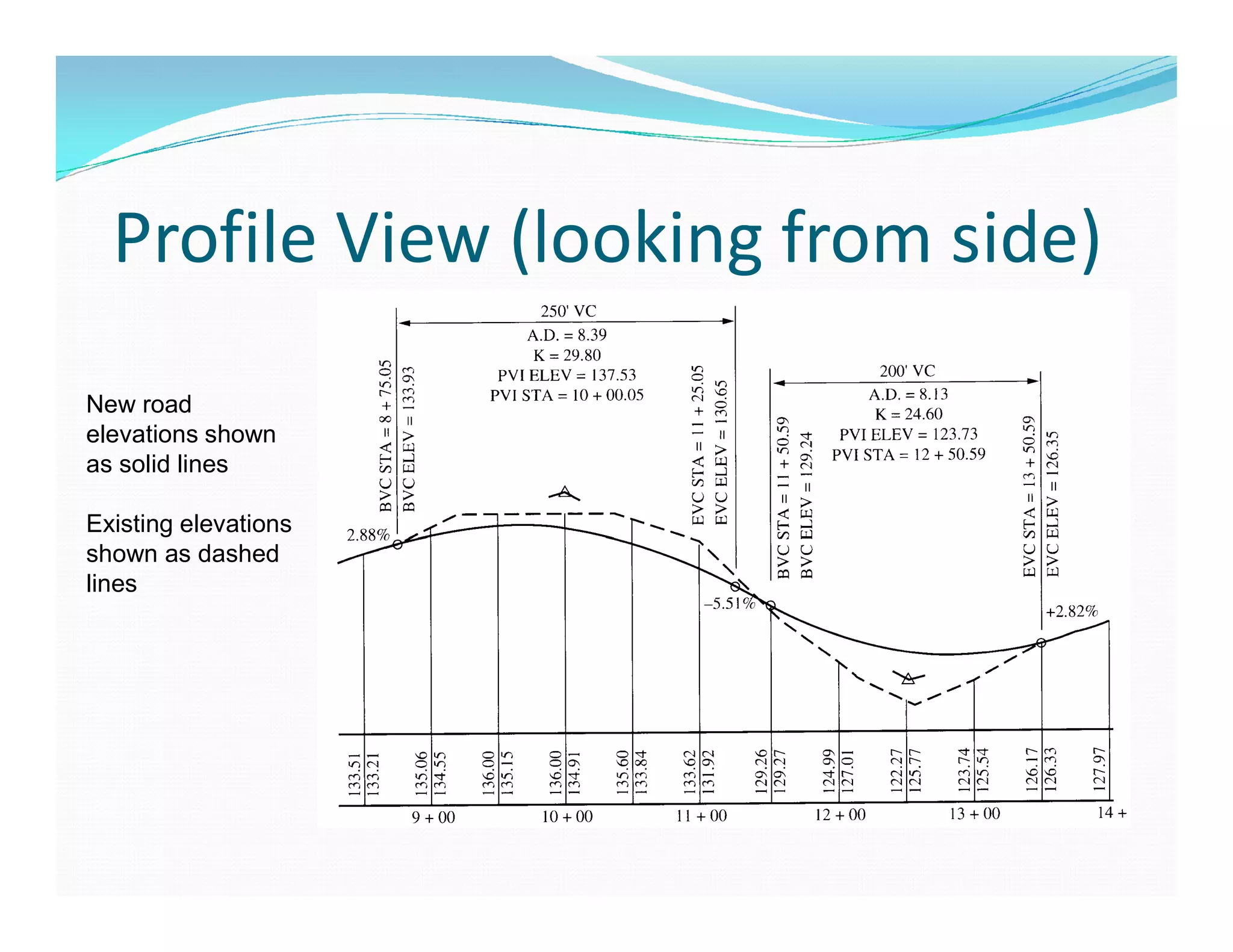 Profile View (looking from side)

New road elevations shown as solid lines

Existing elevations shown as dashed lines

250' VC
A.D. = 8.39
K = 29.80
PVI ELEV = 137.53
PVI STA = 10 + 00.05

BVC STA = 8 + 75.05
BVC ELEV = 133.93

EVC STA = 11 + 25.05
EVC ELEV = 130.65

200' VC
A.D. = 8.13
K = 24.60
PVI ELEV = 123.73
PVI STA = 12 + 50.59

BVC STA = 11 + 50.59
BVC ELEV = 129.24

EVC STA = 13 + 50.59
EVC ELEV = 126.35

2.88%
–5.51%
+2.82%

133.51
133.21
135.06
134.55
136.00
135.15
136.00
134.91
135.60
133.84
133.62
131.92
129.26
129.27
124.99
127.01
122.27
125.77
123.74
125.54
126.17
126.33
127.97

9 + 00
10 + 00
11 + 00
12 + 00
13 + 00
14 +